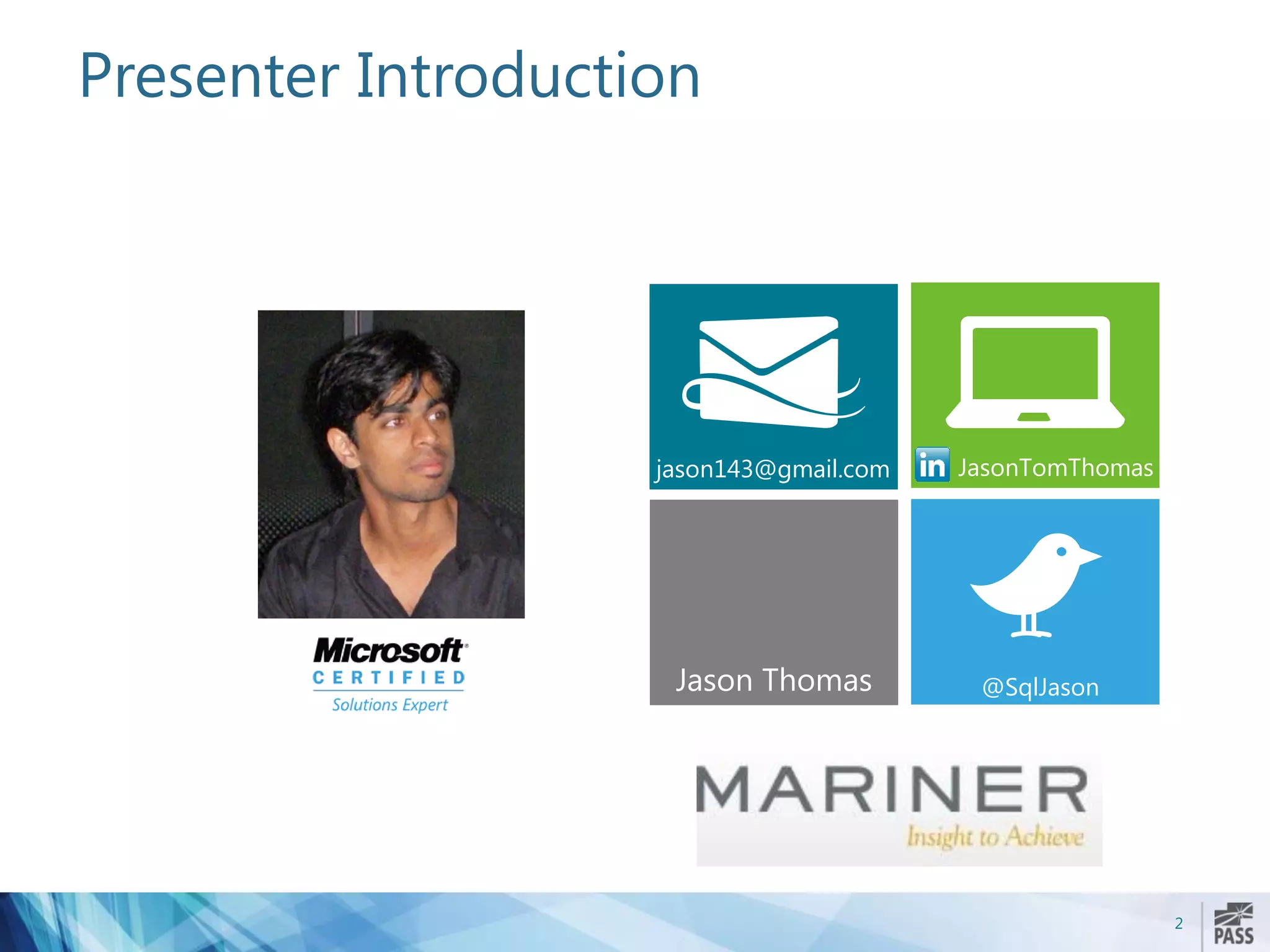 Presenter Introduction

Microsoft
CERTIFIED
Solutions Expert

jason143@gmail.com

in JasonTomThomas

Jason Thomas

@SqlJason

MARINER
Insight to Achieve

2

PASS